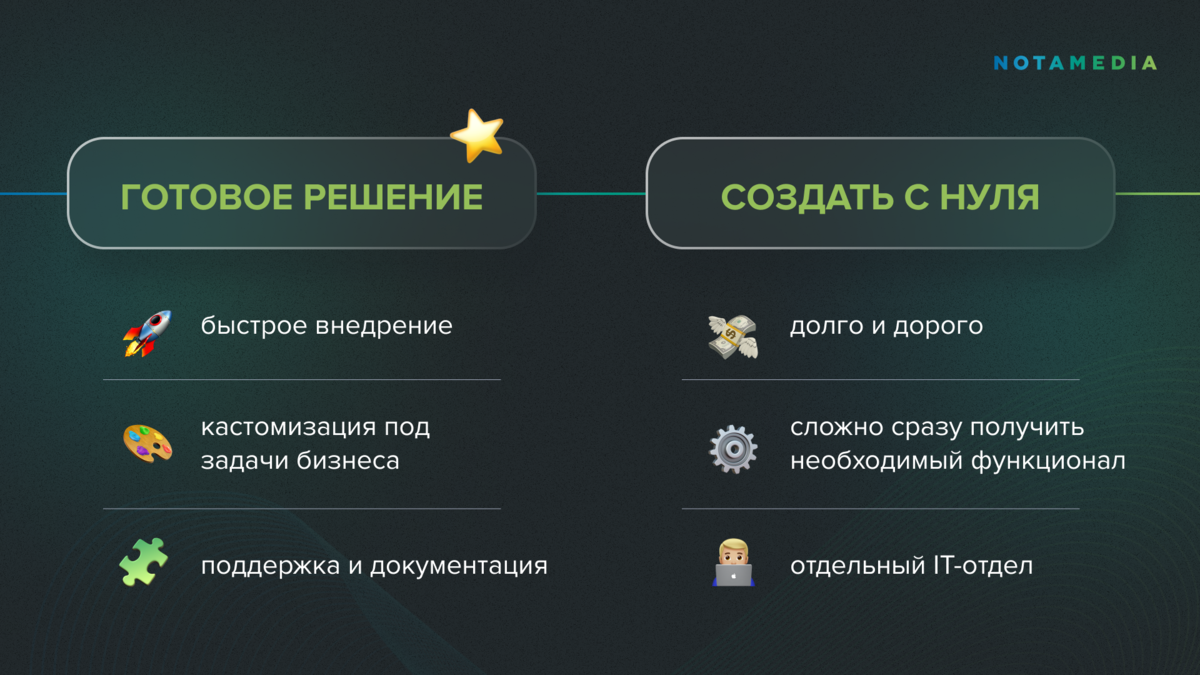 NOTAMEDIA

ГОТОВОЕ РЕШЕНИЕ

быстрое внедрение

кастомизация под задачи бизнеса

поддержка и документация

СОЗДАТЬ С НУЛЯ

долго и дорого

сложно сразу получить необходимый функционал

отдельный IT-отдел